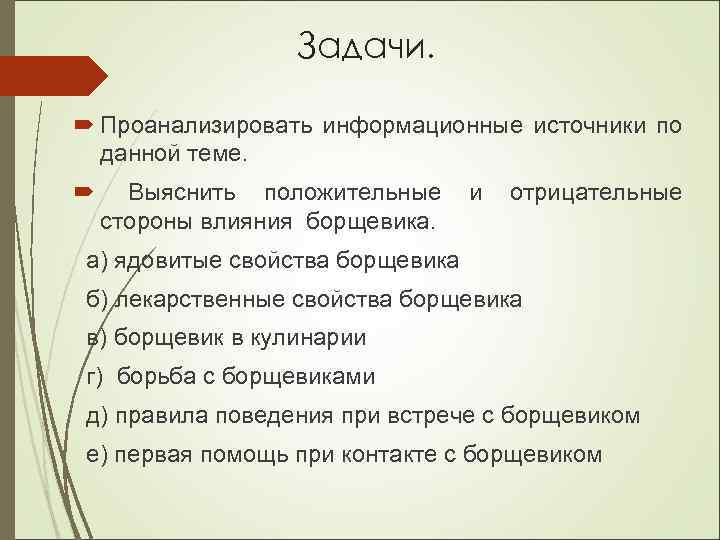 Задачи.

Проанализировать информационные источники по данной теме.

Выяснить положительные и отрицательные стороны влияния борщевика.

а) ядовитые свойства борщевика

б) лекарственные свойства борщевика

в) борщевик в кулинарии

г) борьба с борщевиками

д) правила поведения при встрече с борщевиком

е) первая помощь при контакте с борщевиком